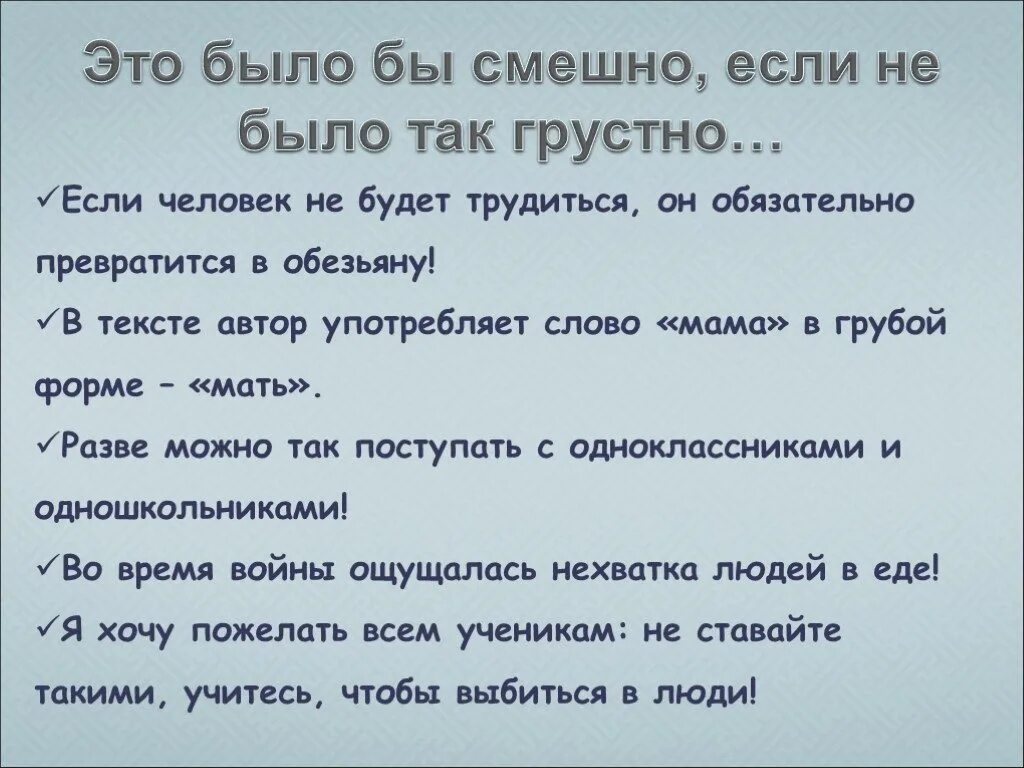 Это было бы смешно, если не было так грустно…

✓Если человек не будет трудиться, он обязательно превратится в обезьяну!

✓В тексте автор употребляет слово «мама» в грубой форме – «мать».

✓Разве можно так поступать с одноклассниками и одношкольниками!

✓Во время войны ощущалась нехватка людей в еде!

✓Я хочу пожелать всем ученикам: не ставайте такими, учитесь, чтобы выбиться в люди!